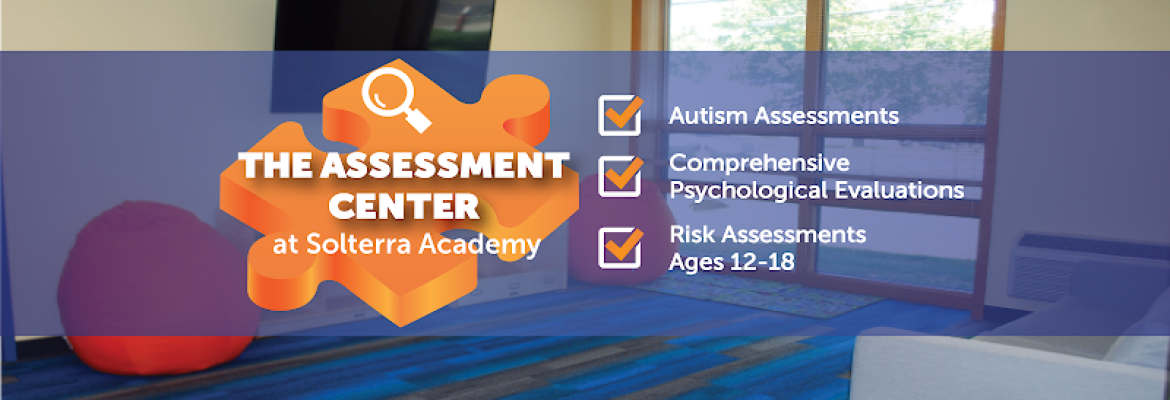 THE ASSESSMENT CENTER
at Solterra Academy

Autism Assessments

Comprehensive Psychological Evaluations

Risk Assessments Ages 12-18